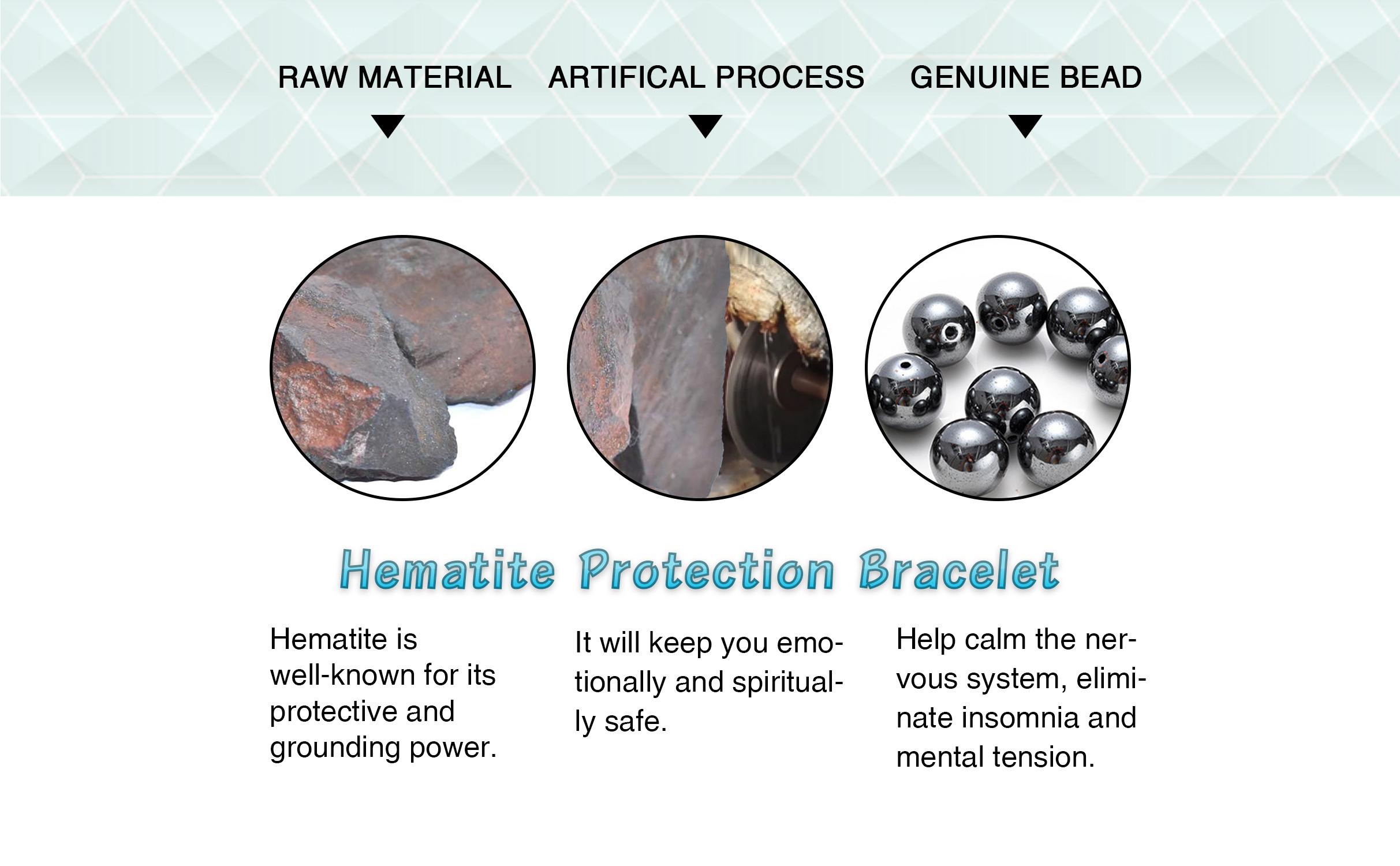 RAW MATERIAL ARTIFICAL PROCESS GENUINE BEAD

Hematite Protection Bracelet

Hematite is well-known for its protective and grounding power.

It will keep you emotionally and spiritually safe.

Help calm the nervous system, eliminate insomnia and mental tension.